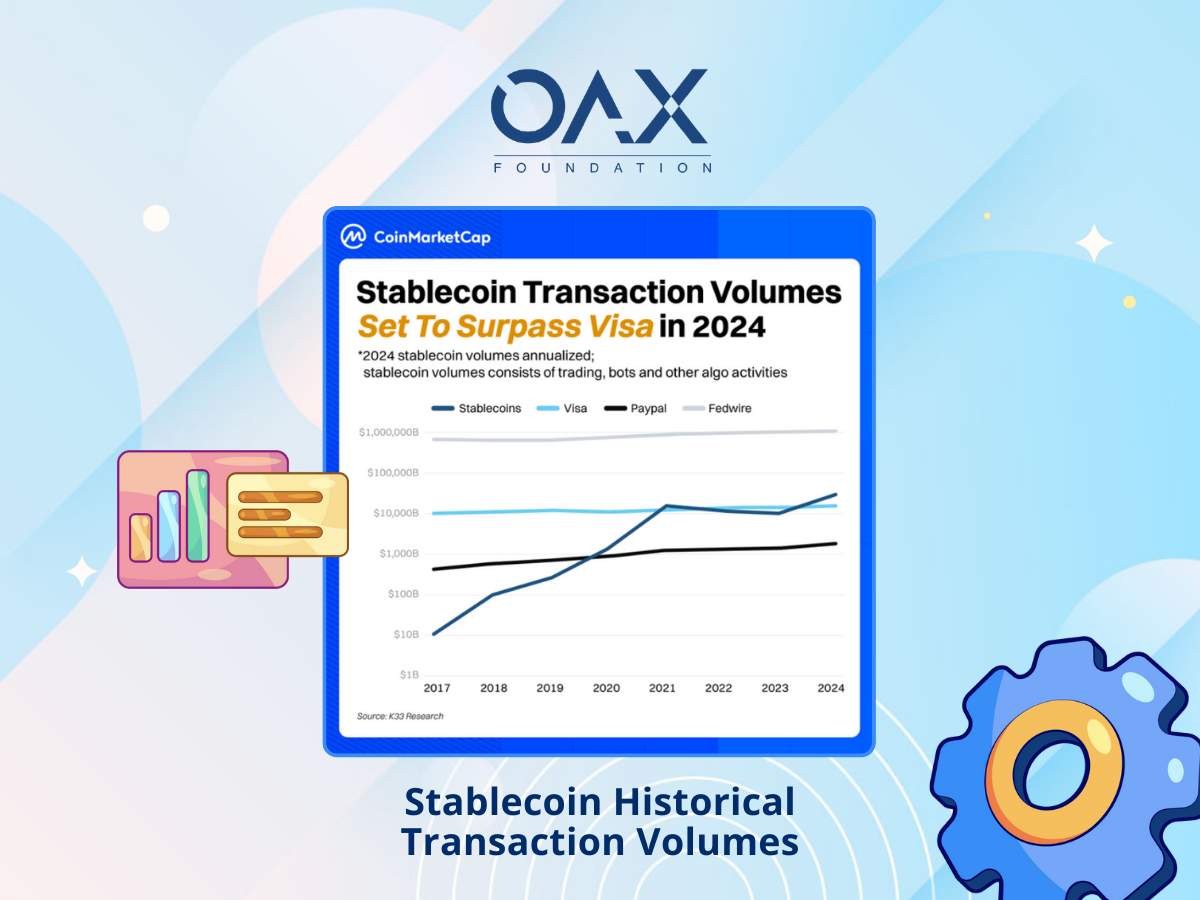 OAX
FOUNDATION

CoinMarketCap

Stablecoin Transaction Volumes Set To Surpass Visa in 2024

*2024 stablecoin volumes annualized; stablecoin volumes consists of trading, bots and other algo activities

Stablecoins Visa Paypal Fedwire

$1,000,000B
$100,000B
$10,000B
$1,000B
$100B
$10B
$1B

2017 2018 2019 2020 2021 2022 2023 2024

Source: K33 Research

Stablecoin Historical Transaction Volumes